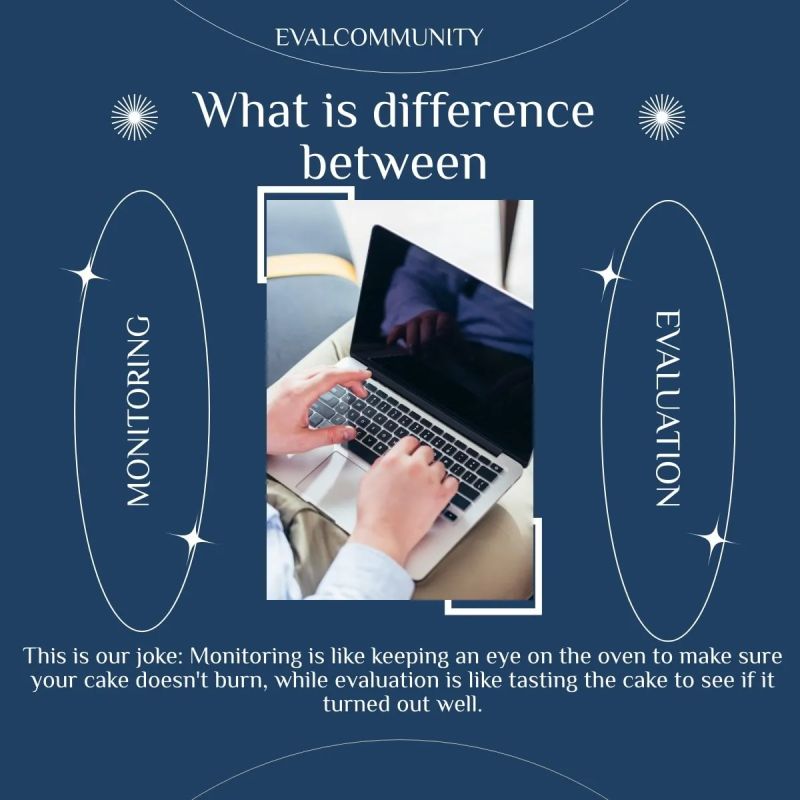 EVALCOMMUNITY

What is difference between

MONITORING

EVALUATION

This is our joke: Monitoring is like keeping an eye on the oven to make sure your cake doesn't burn, while evaluation is like tasting the cake to see if it turned out well.